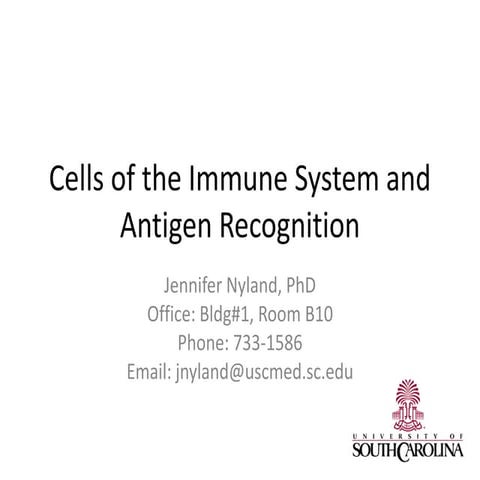 Cells of the Immune System and Antigen Recognition

Jennifer Nyland, PhD
Office: Bldg#1, Room B10
Phone: 733-1586
Email: jnyland@uscmed.sc.edu

UNIVERSITY OF
SOUTH CAROLINA